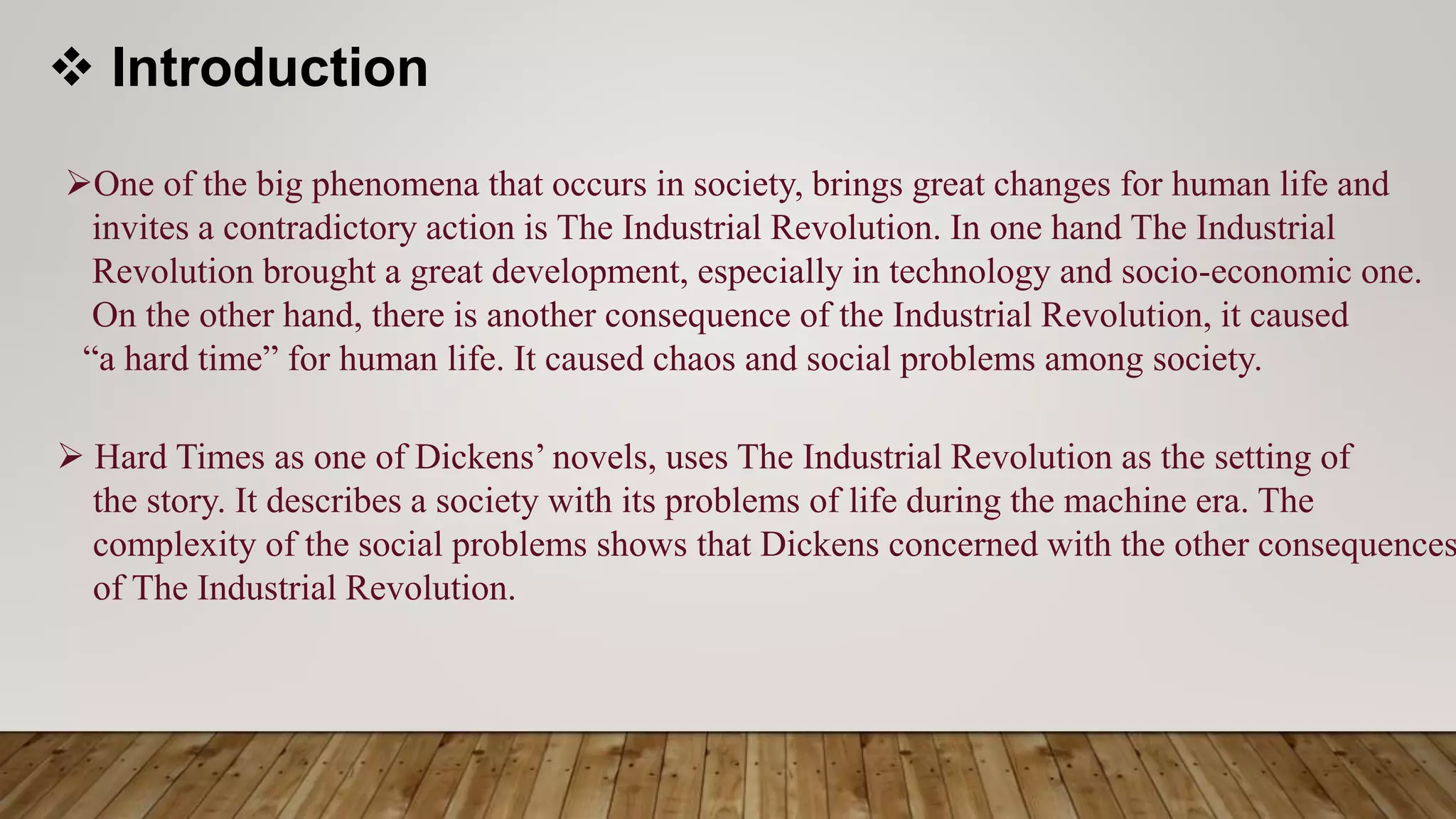 ❖ Introduction

➢One of the big phenomena that occurs in society, brings great changes for human life and invites a contradictory action is The Industrial Revolution. In one hand The Industrial Revolution brought a great development, especially in technology and socio-economic one. On the other hand, there is another consequence of the Industrial Revolution, it caused “a hard time” for human life. It caused chaos and social problems among society.

➢ Hard Times as one of Dickens’ novels, uses The Industrial Revolution as the setting of the story. It describes a society with its problems of life during the machine era. The complexity of the social problems shows that Dickens concerned with the other consequences of The Industrial Revolution.